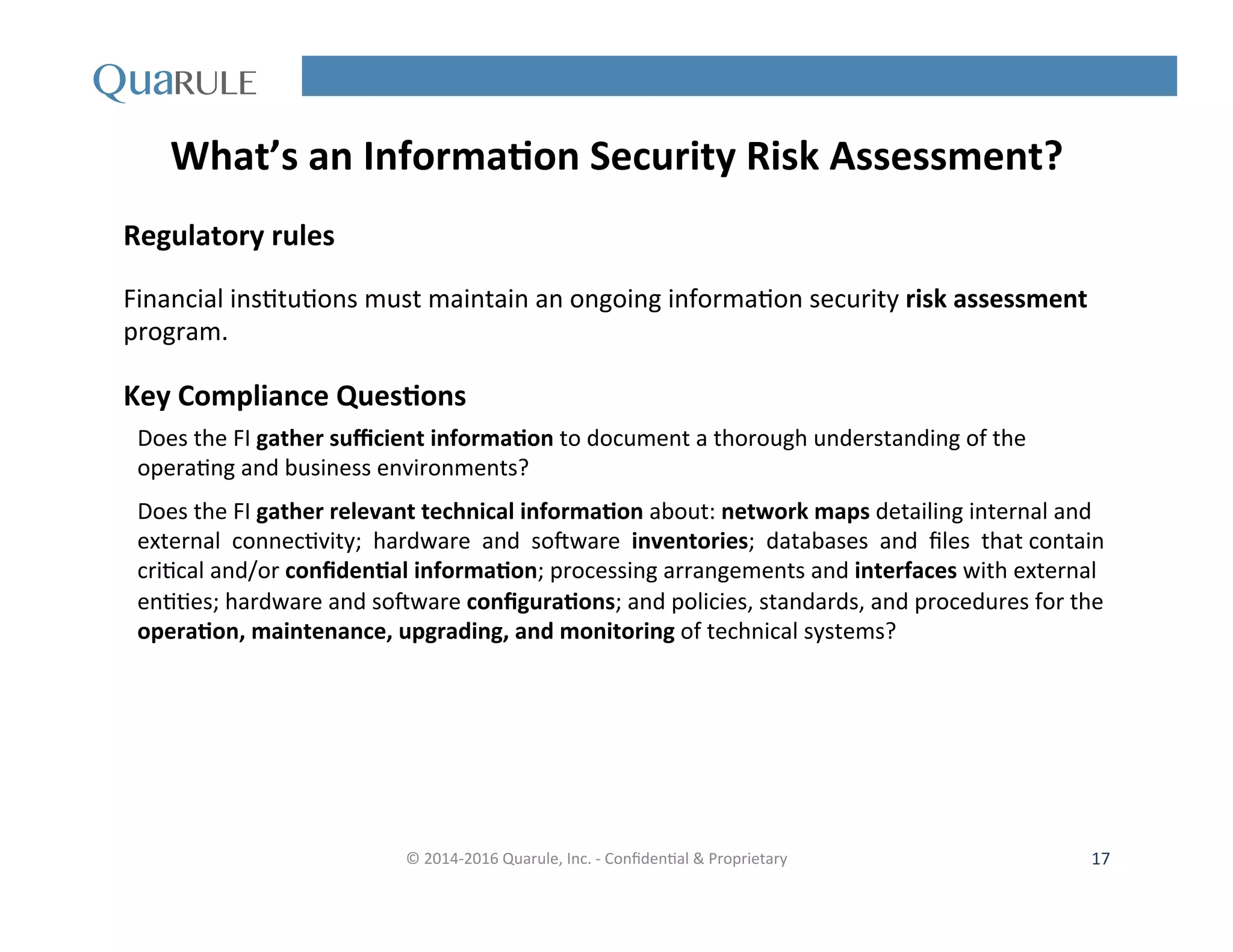 QuaRULE

What's an Information Security Risk Assessment?

Regulatory rules

Financial institutions must maintain an ongoing information security risk assessment program.

Key Compliance Questions

Does the FI gather sufficient information to document a thorough understanding of the operating and business environments?

Does the FI gather relevant technical information about: network maps detailing internal and external connectivity; hardware and software inventories; databases and files that contain critical and/or confidential information; processing arrangements and interfaces with external entities; hardware and software configurations; and policies, standards, and procedures for the operation, maintenance, upgrading, and monitoring of technical systems?

© 2014-2016 Quarule, Inc. - Confidential & Proprietary

17